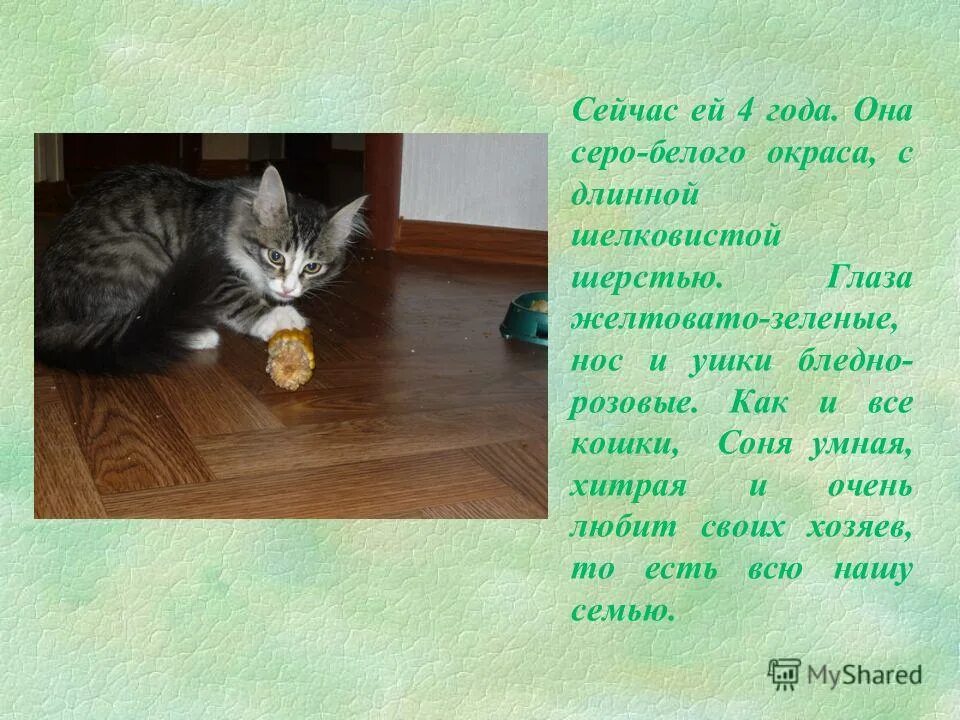 Сейчас ей 4 года. Она серо-белого окраса, с длинной шелковистой шерстью. Глаза желтовато-зеленые, нос и ушки бледно-розовые. Как и все кошки, Соня умная, хитрая и очень любит своих хозяев, то есть всю нашу семью.

MyShared